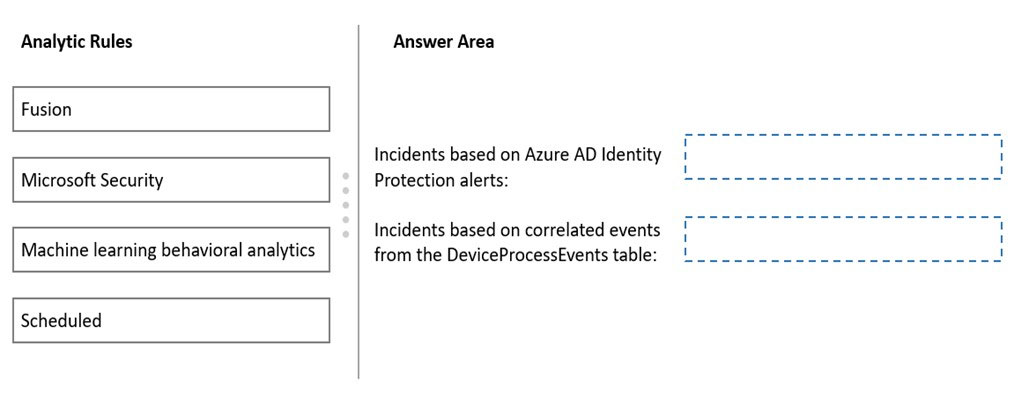 Analytic Rules

Fusion

Microsoft Security

Machine learning behavioral analytics

Scheduled

Answer Area

Incidents based on Azure AD Identity Protection alerts:

Incidents based on correlated events from the DeviceProcessEvents table: